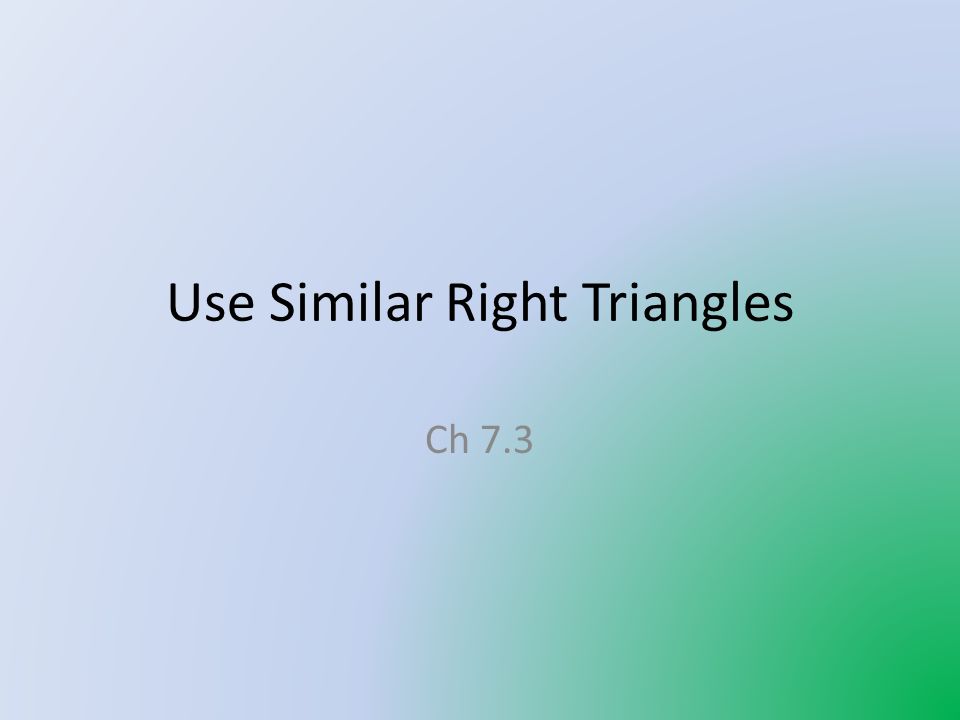 Use Similar Right Triangles

Ch 7.3